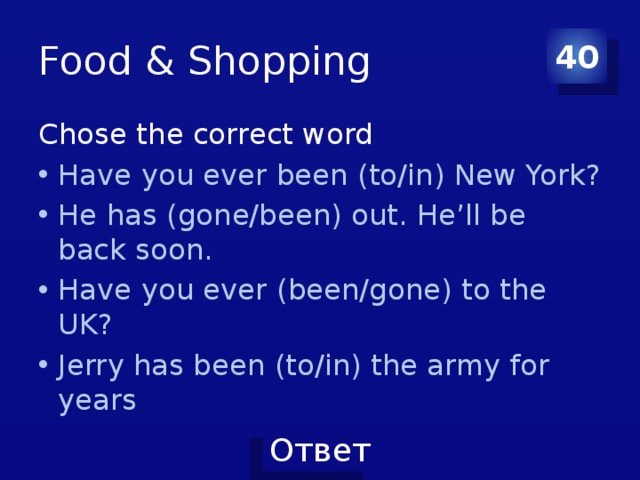 Food & Shopping

40

Chose the correct word

• Have you ever been (to/in) New York?

• He has (gone/been) out. He’ll be back soon.

• Have you ever (been/gone) to the UK?

• Jerry has been (to/in) the army for years

Ответ